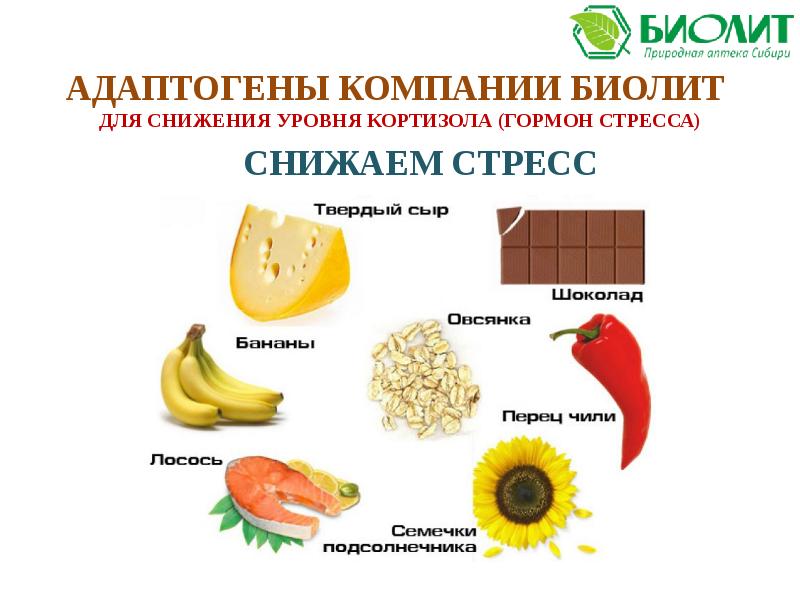 БИОЛИТ
Природная аптека Сибири

АДАПТОГЕНЫ КОМПАНИИ БИОЛИТ
ДЛЯ СНИЖЕНИЯ УРОВНЯ КОРТИЗОЛА (ГОРМОН СТРЕССА)

СНИЖАЕМ СТРЕСС

Твердый сыр

Шоколад

Овсянка

Бананы

Перец чили

Лосось

Семечки подсолнечника